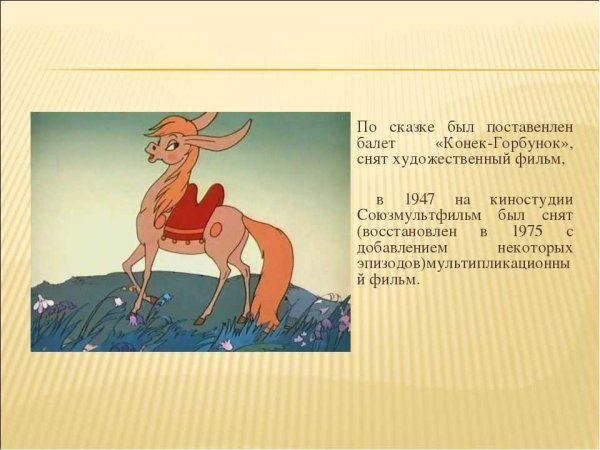 По сказке был поставенлен балет «Конек-Горбунок», снят художественный фильм,

в 1947 на киностудии Союзмультфильм был снят (восстановлен в 1975 с добавлением некоторых эпизодов)мультипликационный фильм.